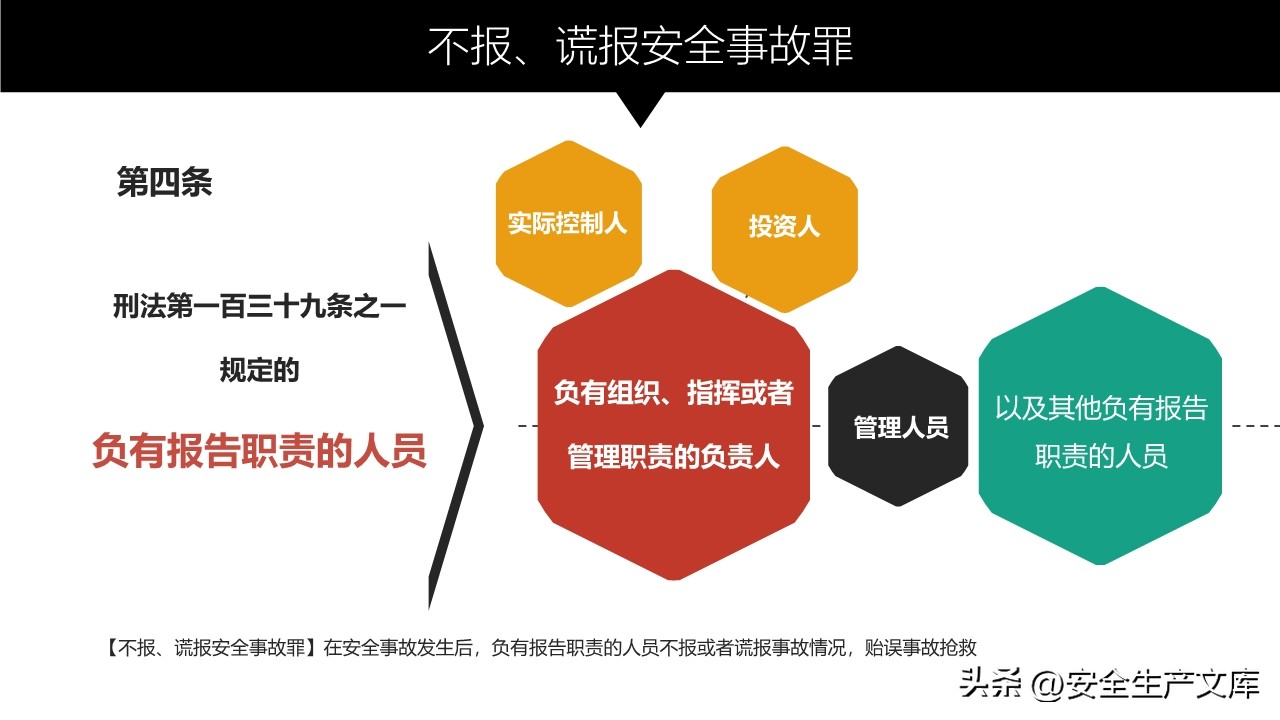 不报、谎报安全事故罪

第四条

刑法第一百三十九条之一

规定的

负有报告职责的人员

实际控制人

投资人

负有组织、指挥或者管理职责的负责人

管理人员

以及其他负有报告职责的人员

【不报、谎报安全事故罪】在安全事故发生后，负有报告职责的人员不报或者谎报事故情况，贻误事故抢救

头条 @安全生产文库